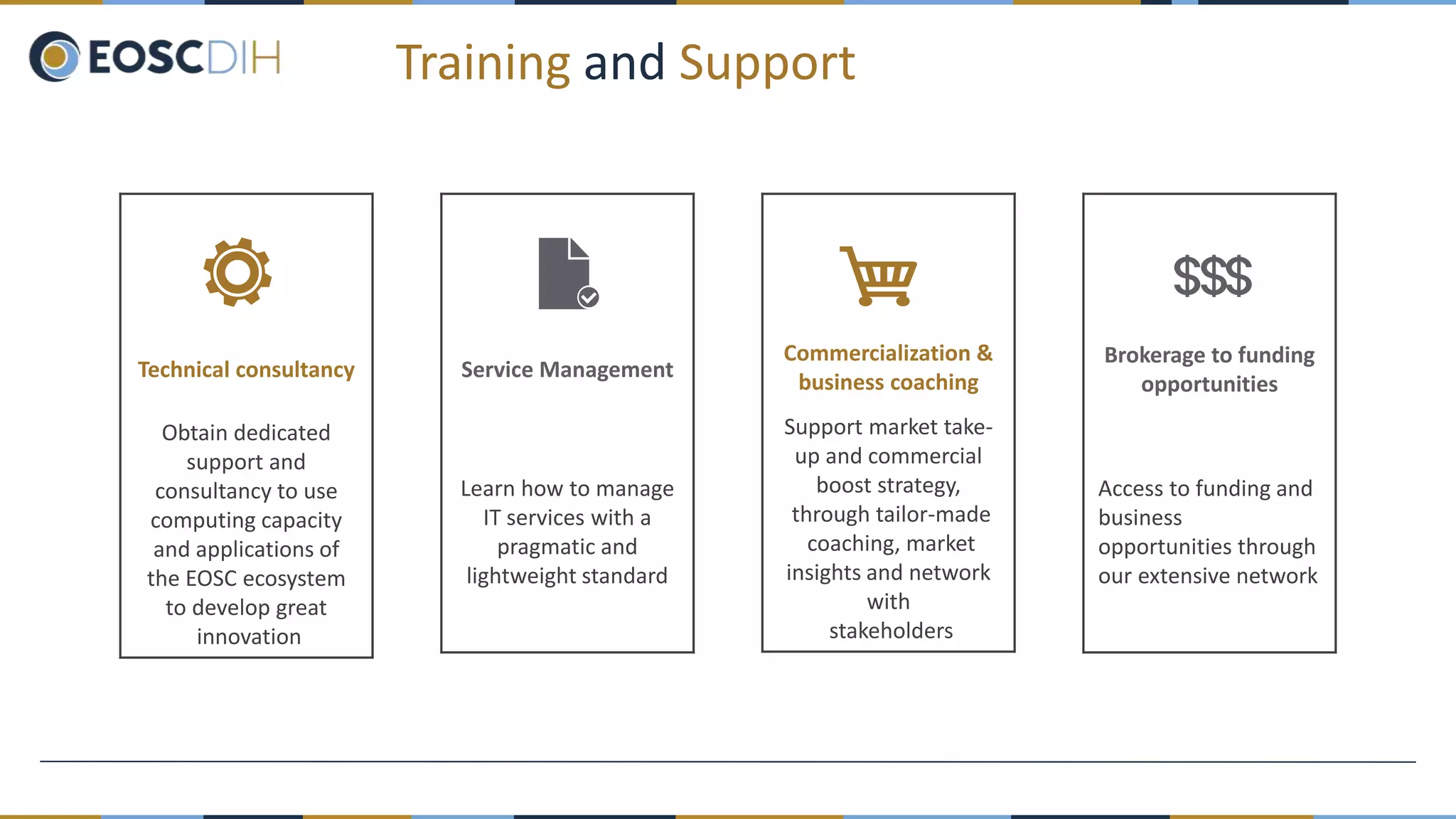 EOSCDIH

Training and Support

Technical consultancy

Obtain dedicated support and consultancy to use computing capacity and applications of the EOSC ecosystem to develop great innovation

Service Management

Learn how to manage IT services with a pragmatic and lightweight standard

Commercialization & business coaching

Support market take-up and commercial boost strategy, through tailor-made coaching, market insights and network with stakeholders

$$$

Brokerage to funding opportunities

Access to funding and business opportunities through our extensive network